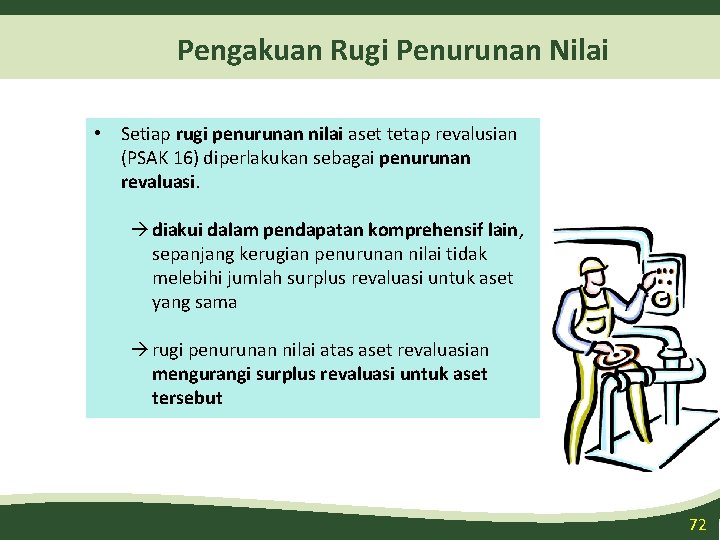 Pengakuan Rugi Penurunan Nilai

• Setiap rugi penurunan nilai aset tetap revalusian (PSAK 16) diperlakukan sebagai penurunan revaluasi.

→ diakui dalam pendapatan komprehensif lain, sepanjang kerugian penurunan nilai tidak melebihi jumlah surplus revaluasi untuk aset yang sama

→ rugi penurunan nilai atas aset revaluasian mengurangi surplus revaluasi untuk aset tersebut

72